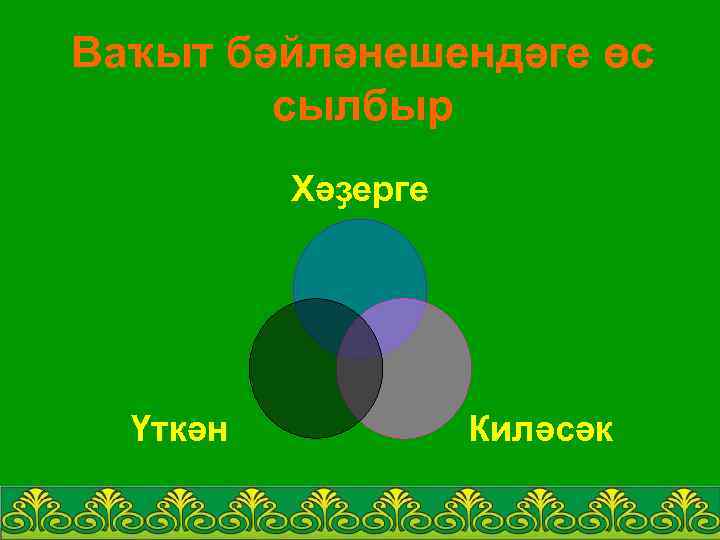 Ваҡыт бәйләнешендәге өс сылбыр

Хәҙерге

Үткән

Киләсәк